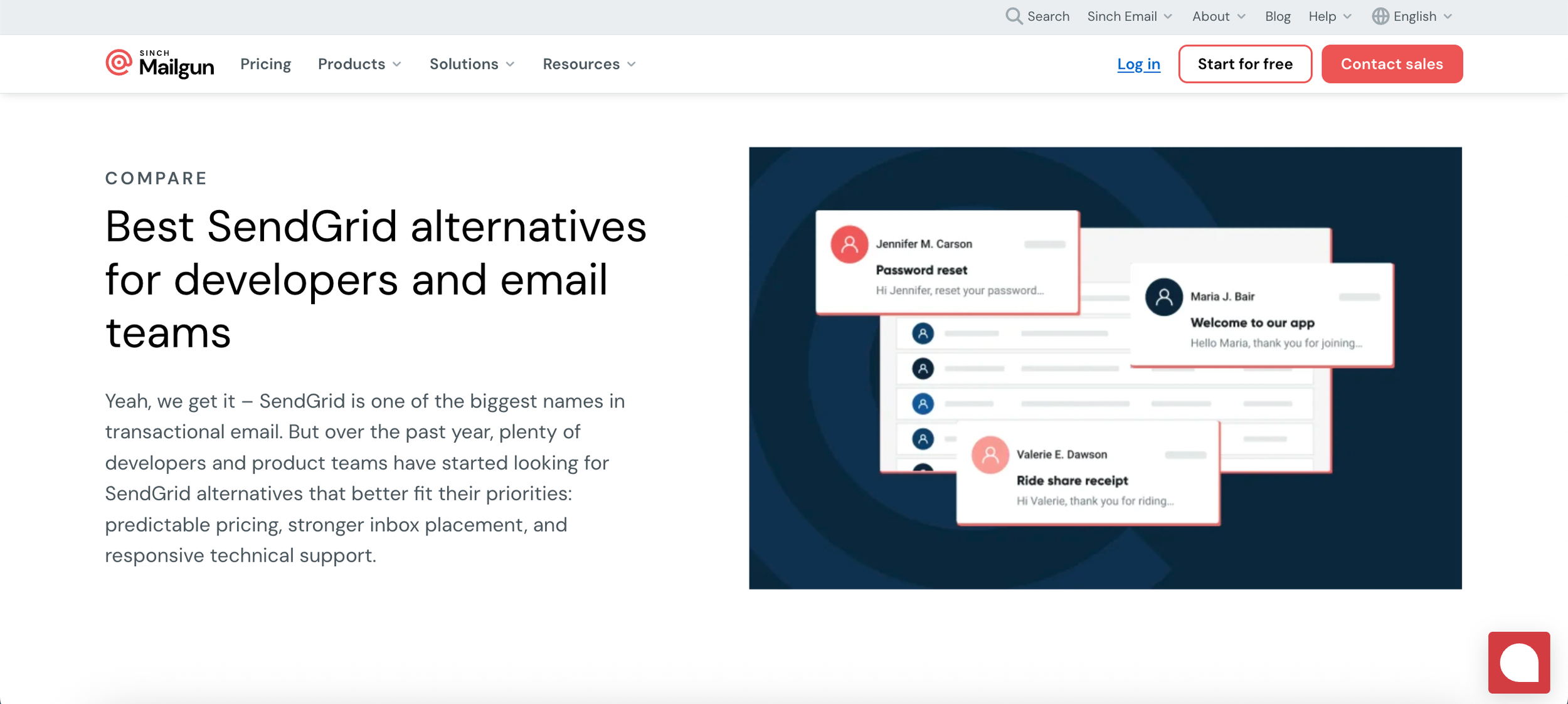 Search Sinch Email About Blog Help English

SINCH Mailgun Pricing Products Solutions Resources Log in Start for free Contact sales

COMPARE

Best SendGrid alternatives for developers and email teams

Yeah, we get it – SendGrid is one of the biggest names in transactional email. But over the past year, plenty of developers and product teams have started looking for SendGrid alternatives that better fit their priorities: predictable pricing, stronger inbox placement, and responsive technical support.

Jennifer M. Carson
Password reset
Hi Jennifer, reset your password...

Maria J. Bair
Welcome to our app
Hello Maria, thank you for joining...

Valerie E. Dawson
Ride share receipt
Hi Valerie, thank you for riding...